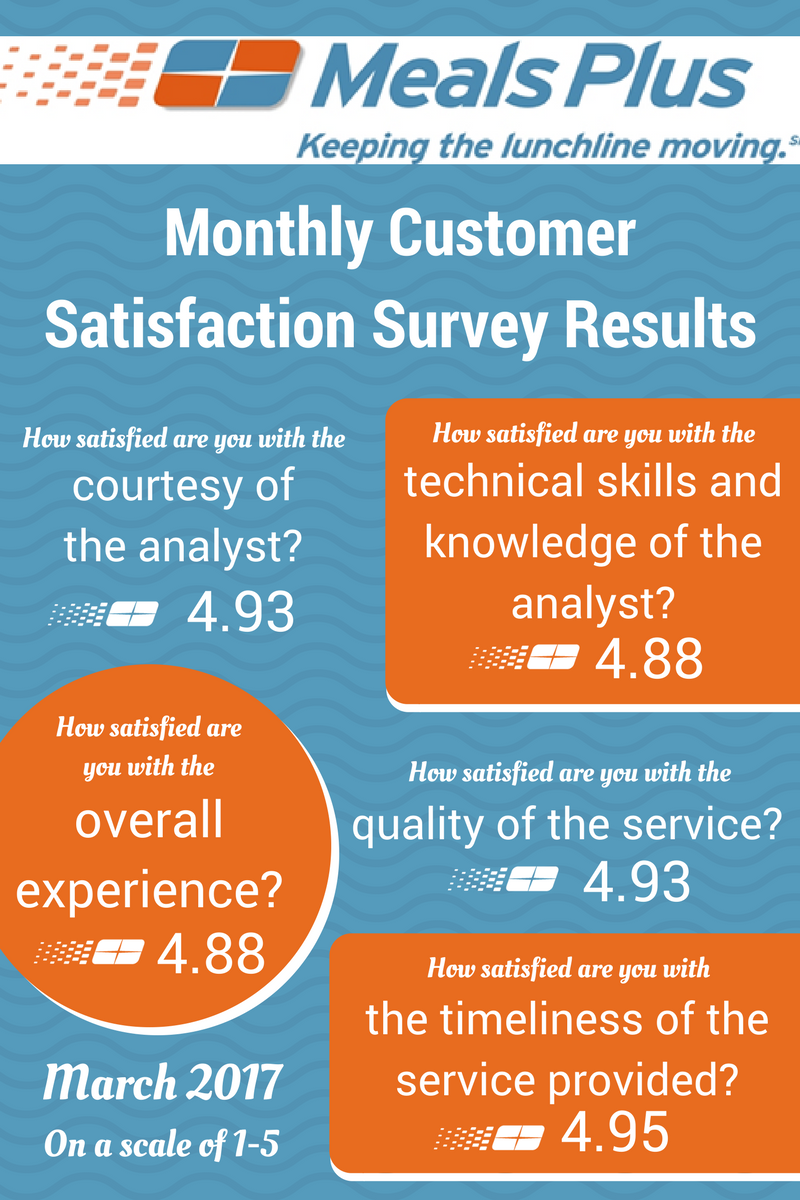 Meals Plus
Keeping the lunchline moving.SM

Monthly Customer Satisfaction Survey Results

How satisfied are you with the courtesy of the analyst?
4.93

How satisfied are you with the technical skills and knowledge of the analyst?
4.88

How satisfied are you with the overall experience?
4.88

How satisfied are you with the quality of the service?
4.93

How satisfied are you with the timeliness of the service provided?
4.95

March 2017
On a scale of 1-5